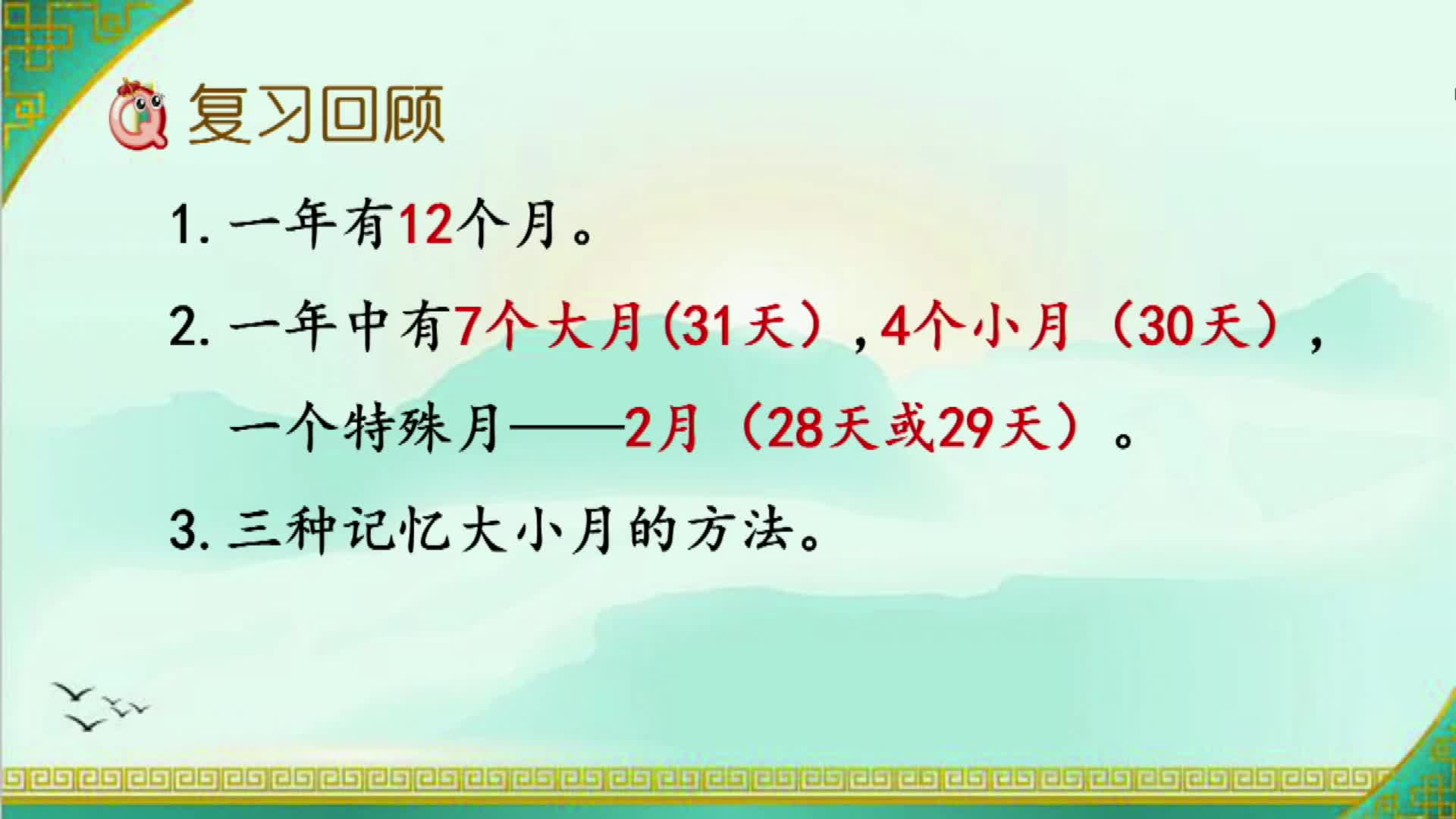 复习回顾

1. 一年有12个月。

2. 一年中有7个大月(31天),4个小月(30天),一个特殊月——2月(28天或29天)。

3. 三种记忆大小月的方法。